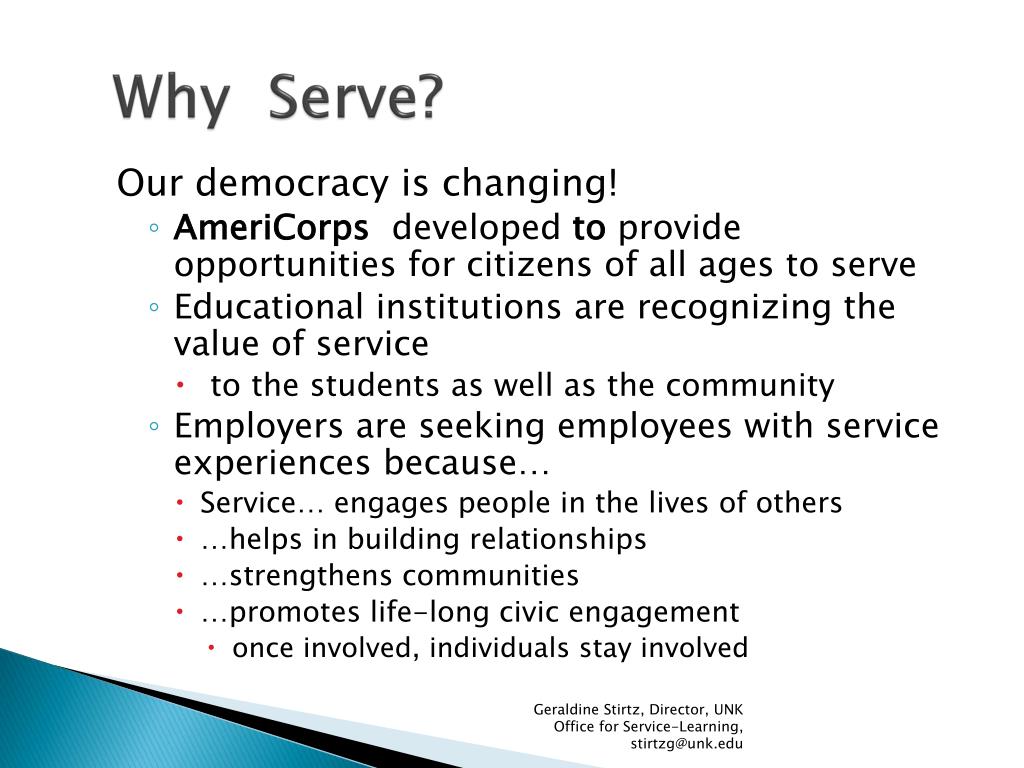 Why Serve?

Our democracy is changing!

◦ AmeriCorps developed to provide opportunities for citizens of all ages to serve

◦ Educational institutions are recognizing the value of service

• to the students as well as the community

◦ Employers are seeking employees with service experiences because…

• Service… engages people in the lives of others

• …helps in building relationships

• …strengthens communities

• …promotes life-long civic engagement

• once involved, individuals stay involved

Geraldine Stirtz, Director, UNK Office for Service-Learning, stirtzg@unk.edu